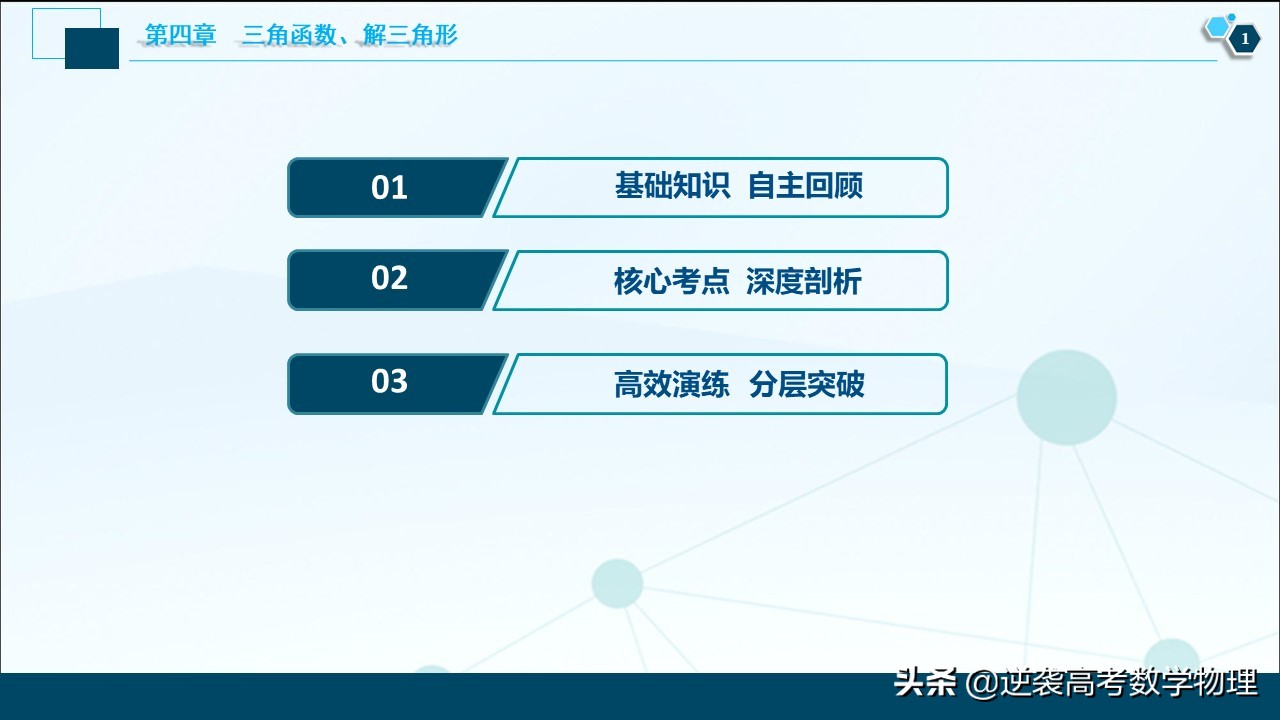 第四章　三角函数、解三角形

1

01　基础知识　自主回顾

02　核心考点　深度剖析

03　高效演练　分层突破

头条 @逆袭高考数学物理